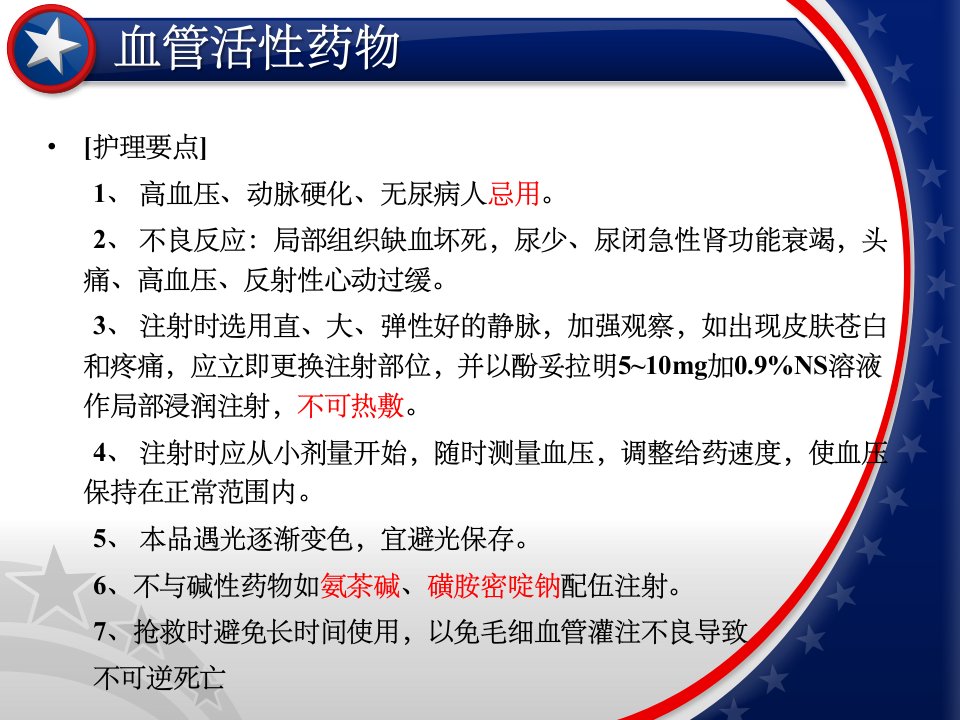 血管活性药物

• [护理要点]

1、 高血压、动脉硬化、无尿病人忌用。

2、 不良反应：局部组织缺血坏死，尿少、尿闭急性肾功能衰竭，头痛、高血压、反射性心动过缓。

3、 注射时选用直、大、弹性好的静脉，加强观察，如出现皮肤苍白和疼痛，应立即更换注射部位，并以酚妥拉明5~10mg加0.9%NS溶液作局部浸润注射，不可热敷。

4、 注射时应从小剂量开始，随时测量血压，调整给药速度，使血压保持在正常范围内。

5、 本品遇光逐渐变色，宜避光保存。

6、不与碱性药物如氨茶碱、磺胺密啶钠配伍注射。

7、抢救时避免长时间使用，以免毛细血管灌注不良导致不可逆死亡